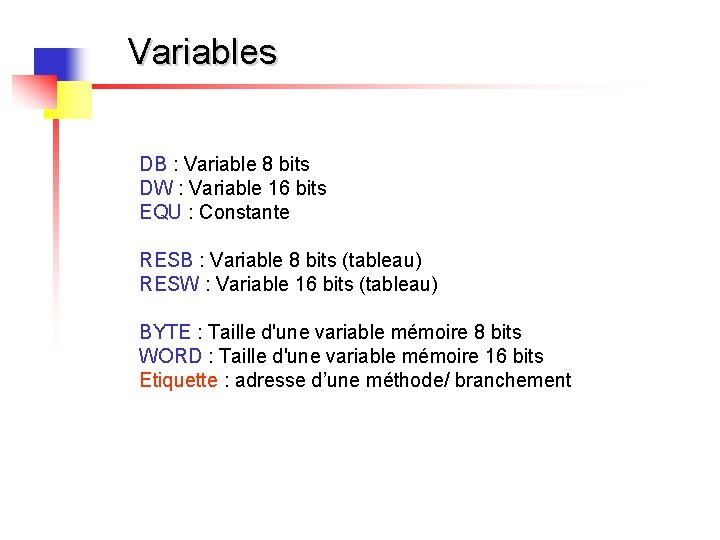 Variables

DB : Variable 8 bits
DW : Variable 16 bits
EQU : Constante

RESB : Variable 8 bits (tableau)
RESW : Variable 16 bits (tableau)

BYTE : Taille d'une variable mémoire 8 bits
WORD : Taille d'une variable mémoire 16 bits
Etiquette : adresse d’une méthode/ branchement